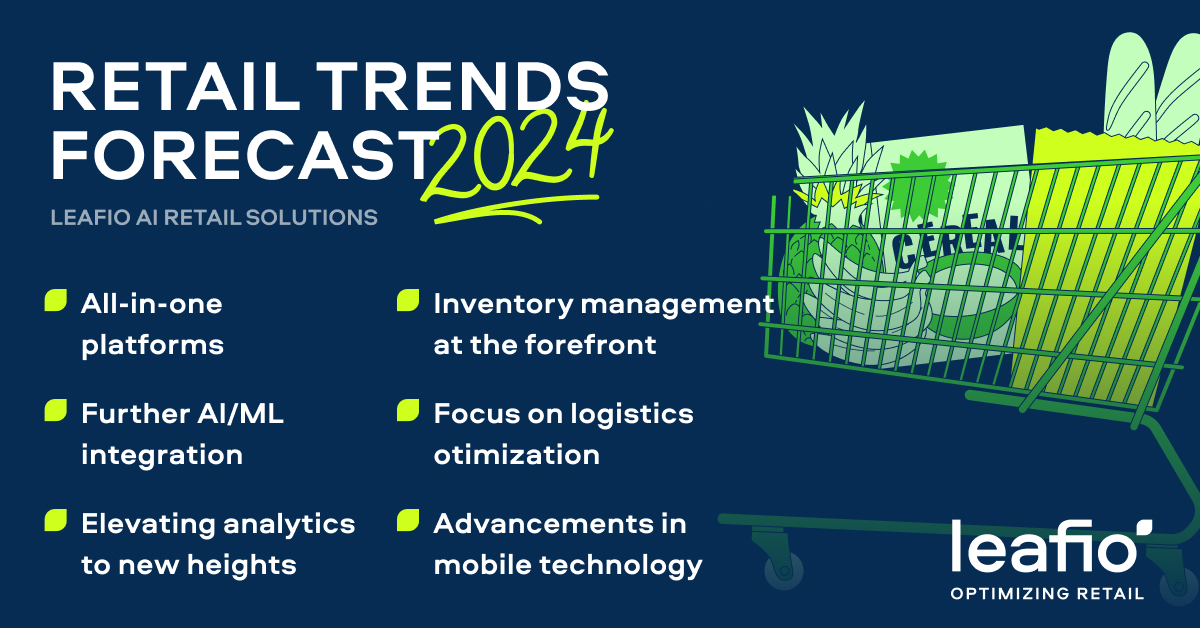 RETAIL TRENDS FORECAST 2024

LEAFIO AI RETAIL SOLUTIONS

All-in-one platforms

Further AI/ML integration

Elevating analytics to new heights

Inventory management at the forefront

Focus on logistics otimization

Advancements in mobile technology

CEREAL

leafio

OPTIMIZING RETAIL